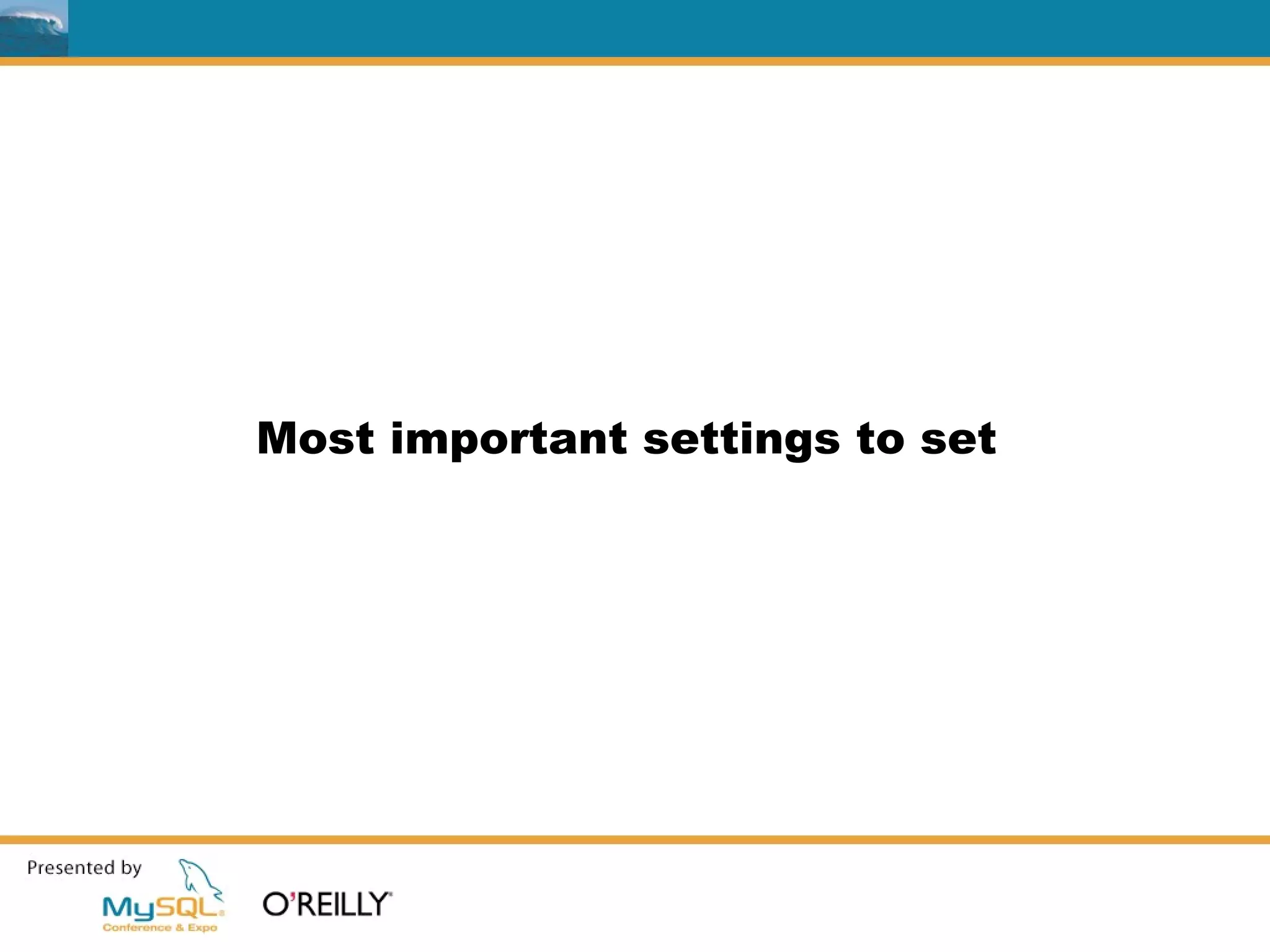 Most important settings to set

Presented by

MySQL Conference & Expo

O'REILLY